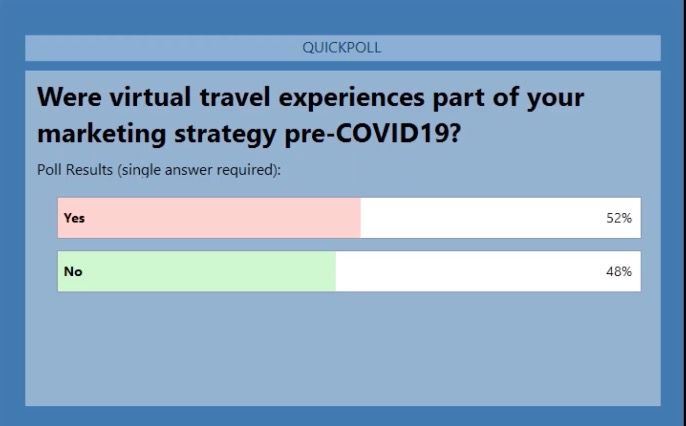 QUICKPOLL

Were virtual travel experiences part of your marketing strategy pre-COVID19?

Poll Results (single answer required):

Yes 52%

No 48%